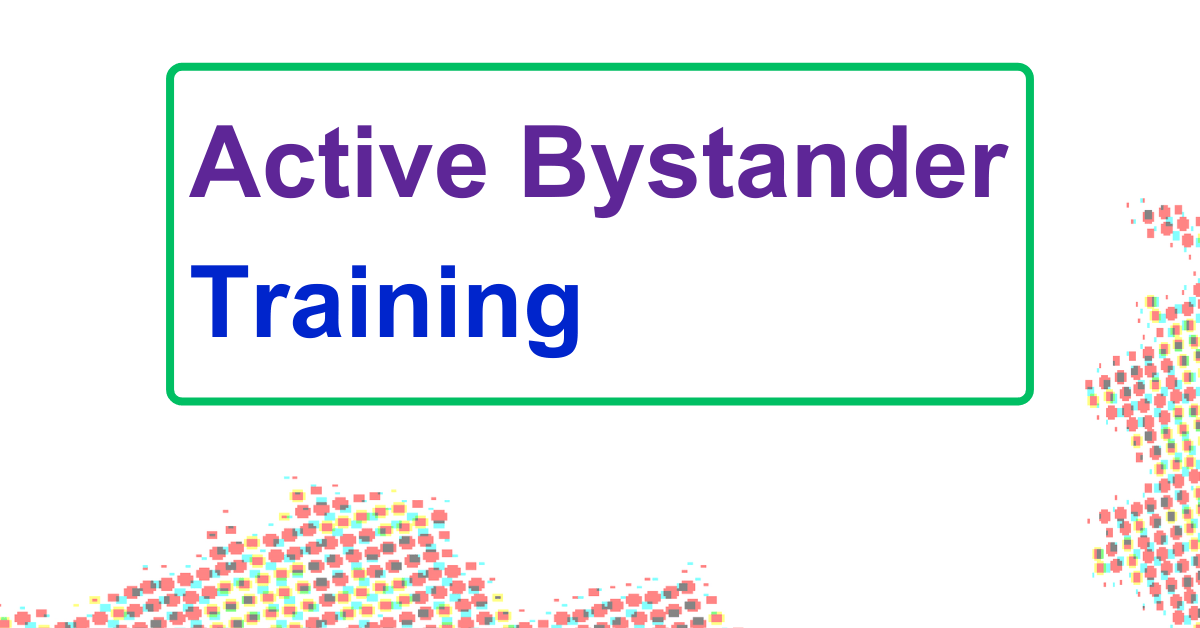 Active Bystander

Training